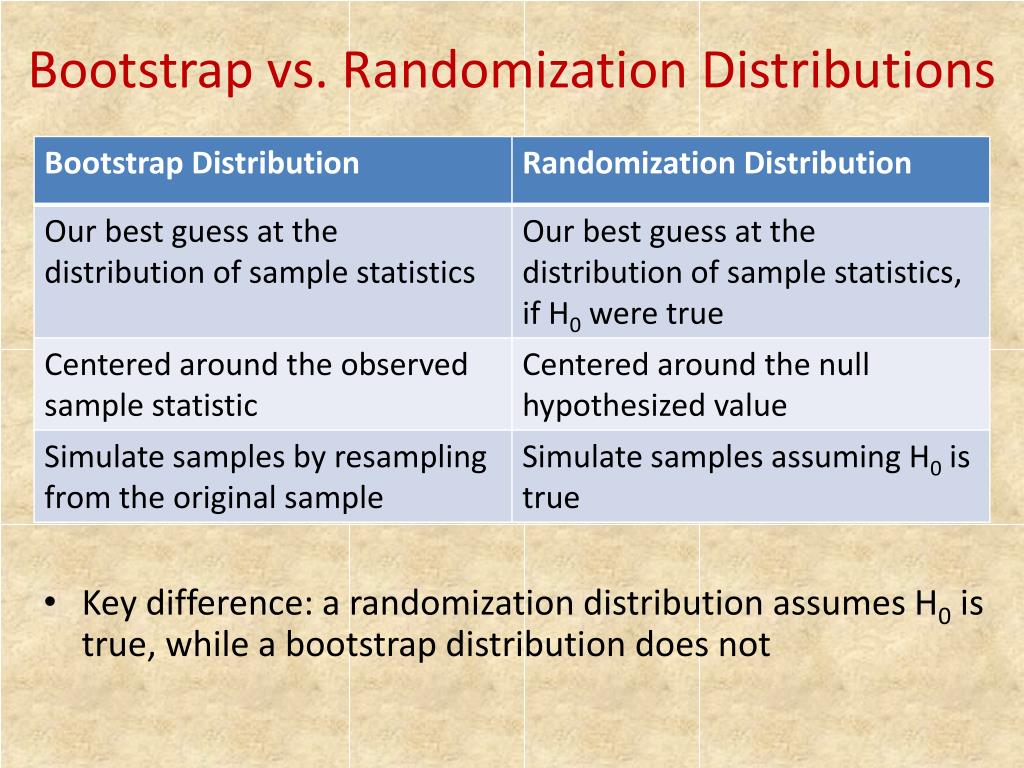 Bootstrap vs. Randomization Distributions

| Bootstrap Distribution | Randomization Distribution |
|---|---|
| Our best guess at the distribution of sample statistics | Our best guess at the distribution of sample statistics, if $H_0$ were true |
| Centered around the observed sample statistic | Centered around the null hypothesized value |
| Simulate samples by resampling from the original sample | Simulate samples assuming $H_0$ is true |

• Key difference: a randomization distribution assumes $H_0$ is true, while a bootstrap distribution does not